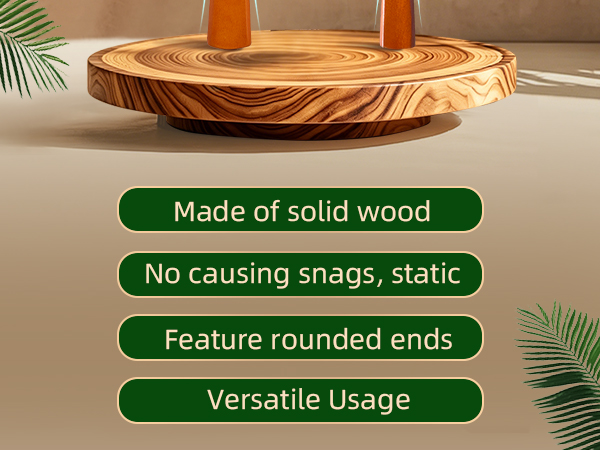 Made of solid wood

No causing snags, static

Feature rounded ends

Versatile Usage